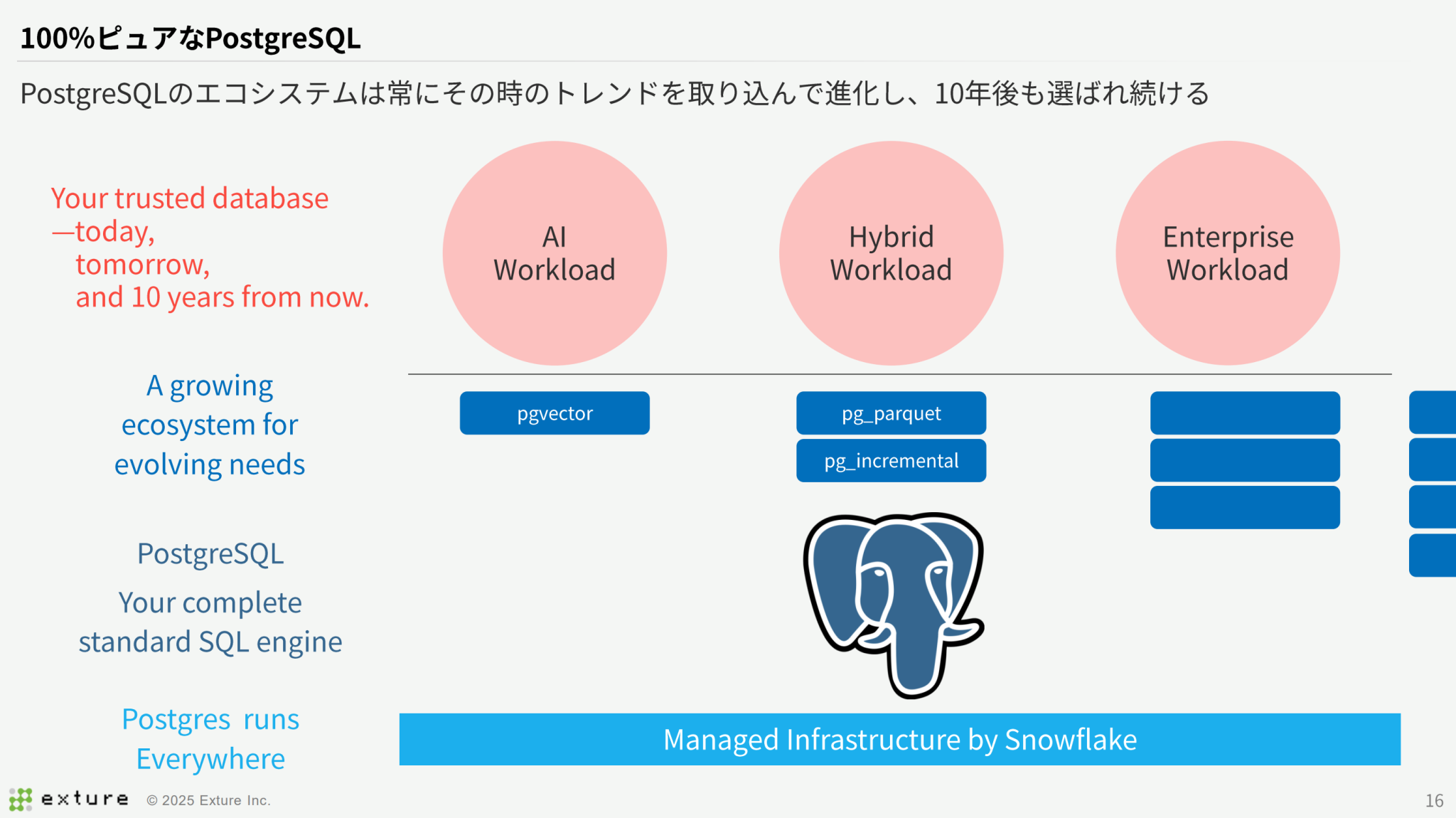 100%ピュアなPostgreSQL

PostgreSQLのエコシステムは常にその時のトレンドを取り込んで進化し、10年後も選ばれ続ける

Your trusted database
—today,
tomorrow,
and 10 years from now.

AI Workload

Hybrid Workload

Enterprise Workload

A growing ecosystem for evolving needs

pgvector

pg_parquet

pg_incremental

PostgreSQL

Your complete standard SQL engine

Postgres runs Everywhere

Managed Infrastructure by Snowflake

exture © 2025 Exture Inc.

16